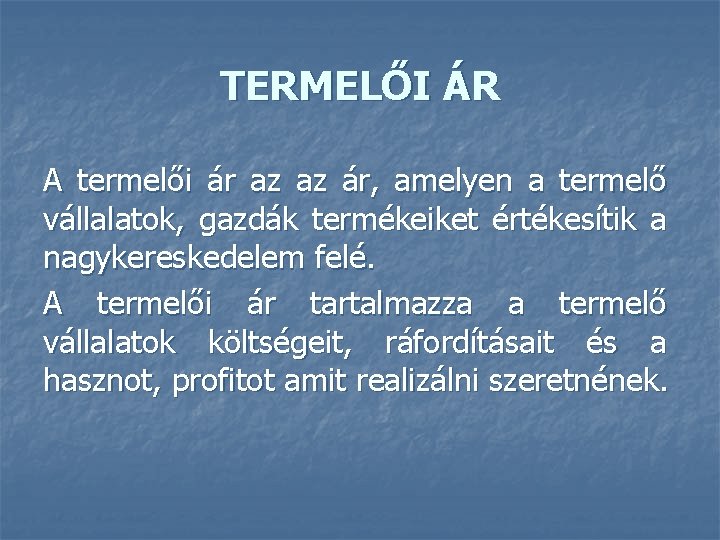 TERMELŐI ÁR

A termelői ár az az ár, amelyen a termelő vállalatok, gazdák termékeiket értékesítik a nagykereskedelem felé.

A termelői ár tartalmazza a termelő vállalatok költségeit, ráfordításait és a hasznot, profitot amit realizálni szeretnének.